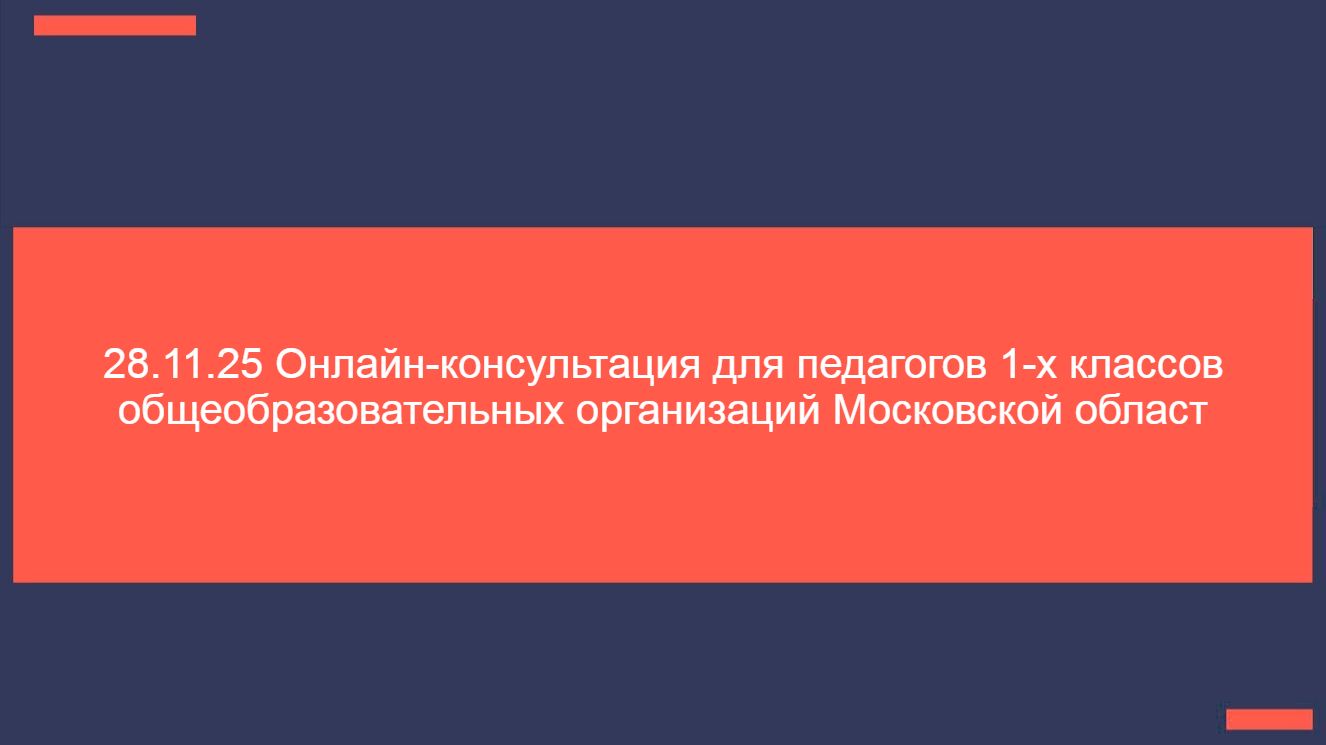 28.11.25 Онлайн-консультация для педагогов 1-х классов общеобразовательных организаций Московской област